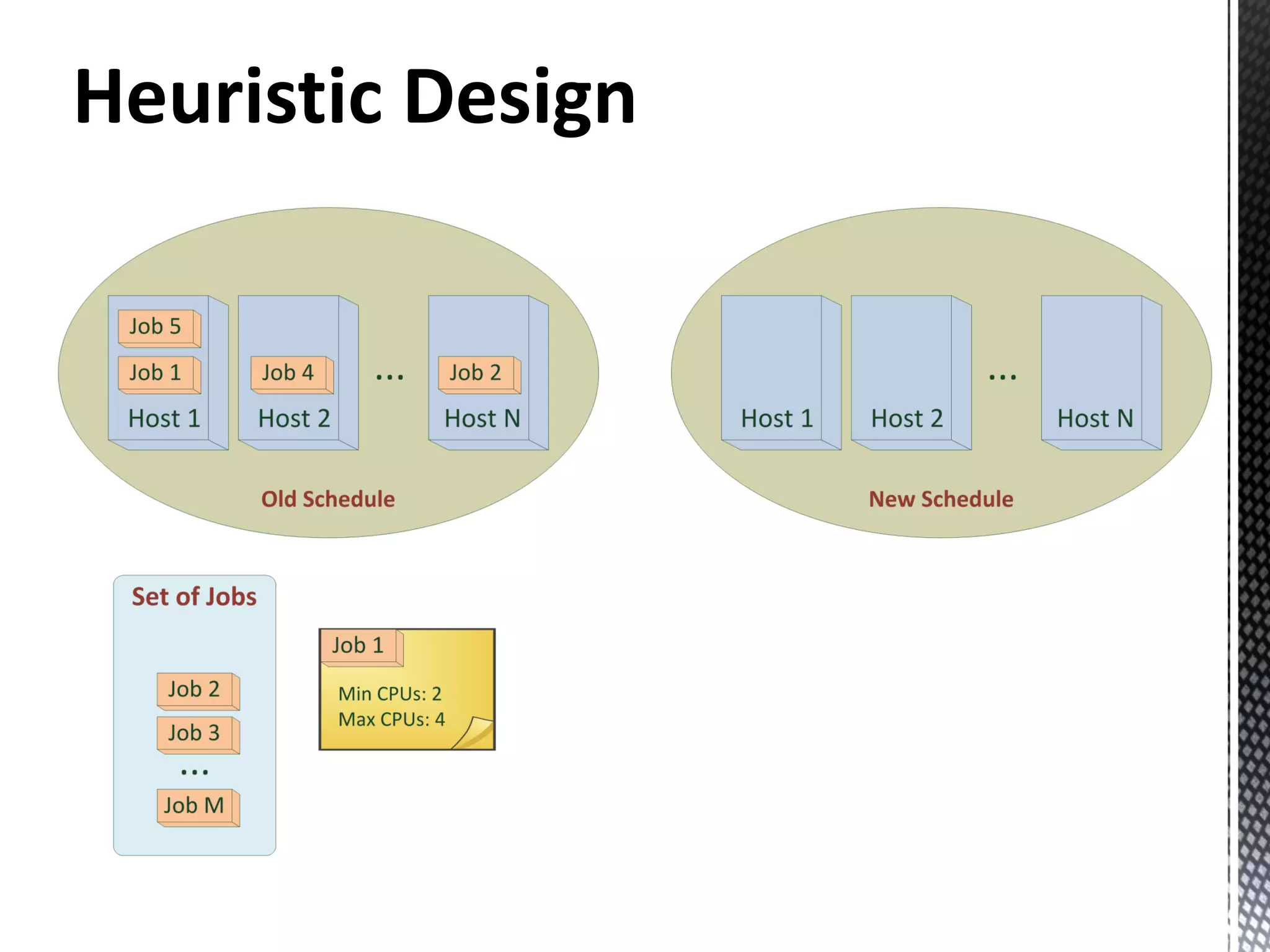 Heuristic Design

Job 5
Job 1
Host 1
Job 4
Host 2
...
Job 2
Host N
Old Schedule

Host 1
Host 2
...
Host N
New Schedule

Set of Jobs
Job 2
Job 3
...
Job M

Job 1
Min CPUs: 2
Max CPUs: 4